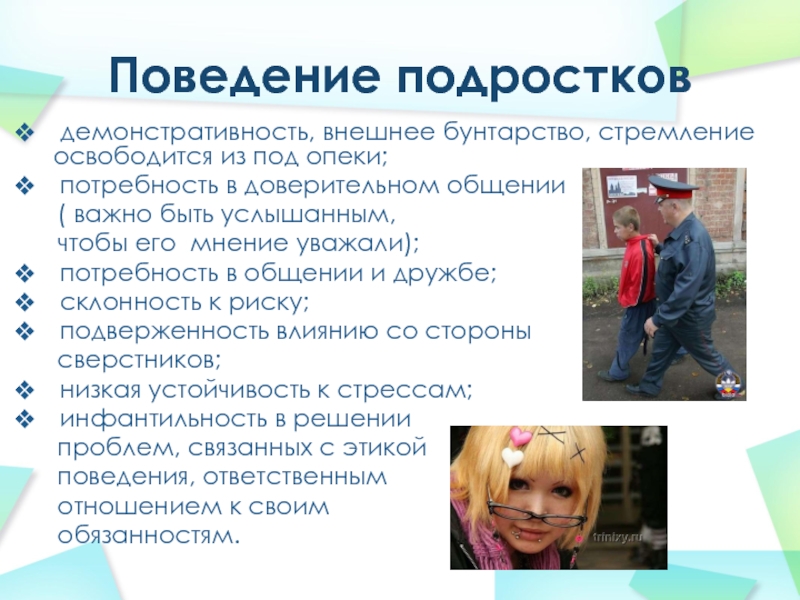 Поведение подростков

❖ демонстративность, внешнее бунтарство, стремление освободится из под опеки;
❖ потребность в доверительном общении ( важно быть услышанным, чтобы его мнение уважали);
❖ потребность в общении и дружбе;
❖ склонность к риску;
❖ подверженность влиянию со стороны сверстников;
❖ низкая устойчивость к стрессам;
❖ инфантильность в решении проблем, связанных с этикой поведения, ответственным отношением к своим обязанностям.

trinixy.ru